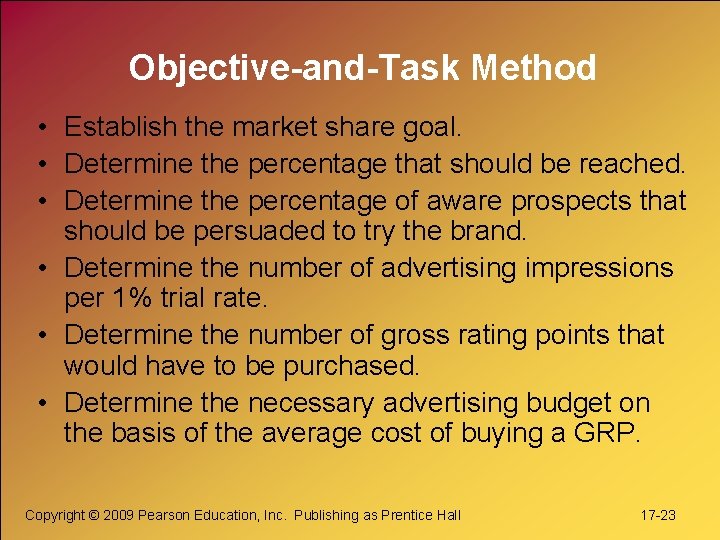 Objective-and-Task Method

• Establish the market share goal.
• Determine the percentage that should be reached.
• Determine the percentage of aware prospects that should be persuaded to try the brand.
• Determine the number of advertising impressions per 1% trial rate.
• Determine the number of gross rating points that would have to be purchased.
• Determine the necessary advertising budget on the basis of the average cost of buying a GRP.

Copyright © 2009 Pearson Education, Inc. Publishing as Prentice Hall

17-23